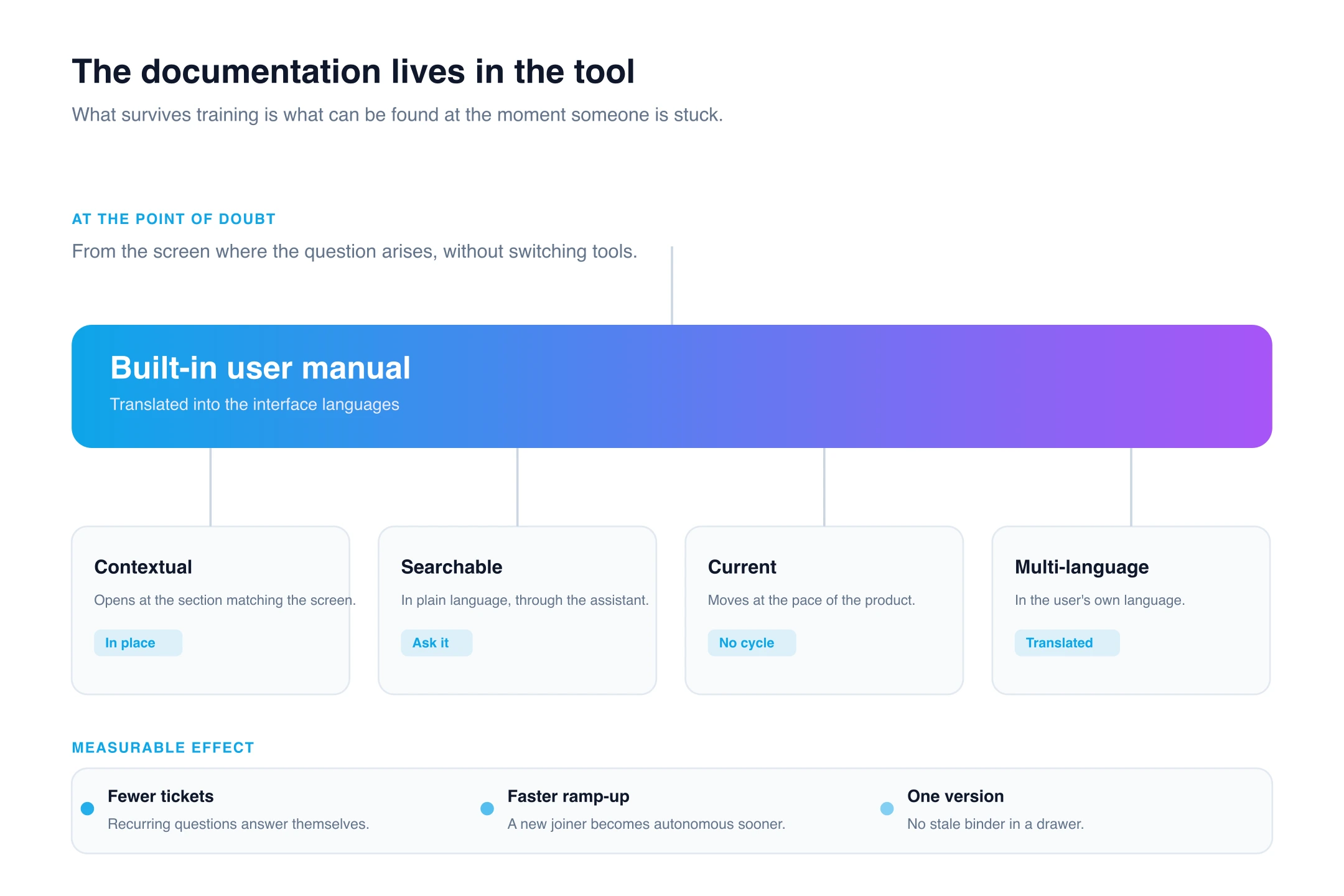 The documentation lives in the tool

What survives training is what can be found at the moment someone is stuck.

AT THE POINT OF DOUBT

From the screen where the question arises, without switching tools.

Built-in user manual

Translated into the interface languages

Contextual

Opens at the section matching the screen.

In place

Searchable

In plain language, through the assistant.

Ask it

Current

Moves at the pace of the product.

No cycle

Multi-language

In the user's own language.

Translated

MEASURABLE EFFECT

Fewer tickets

Recurring questions answer themselves.

Faster ramp-up

A new joiner becomes autonomous sooner.

One version

No stale binder in a drawer.